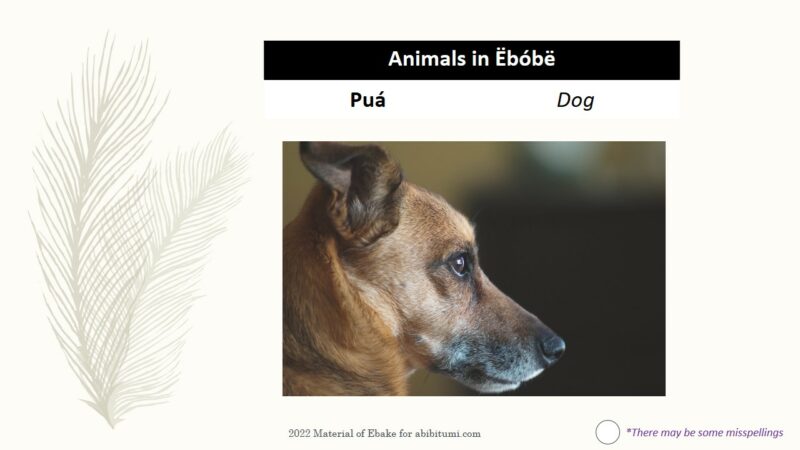 Animals in Ëbóbë

| Puá | Dog |
|---|---|

2022 Material of Ebake for abibitumi.com

*There may be some misspellings